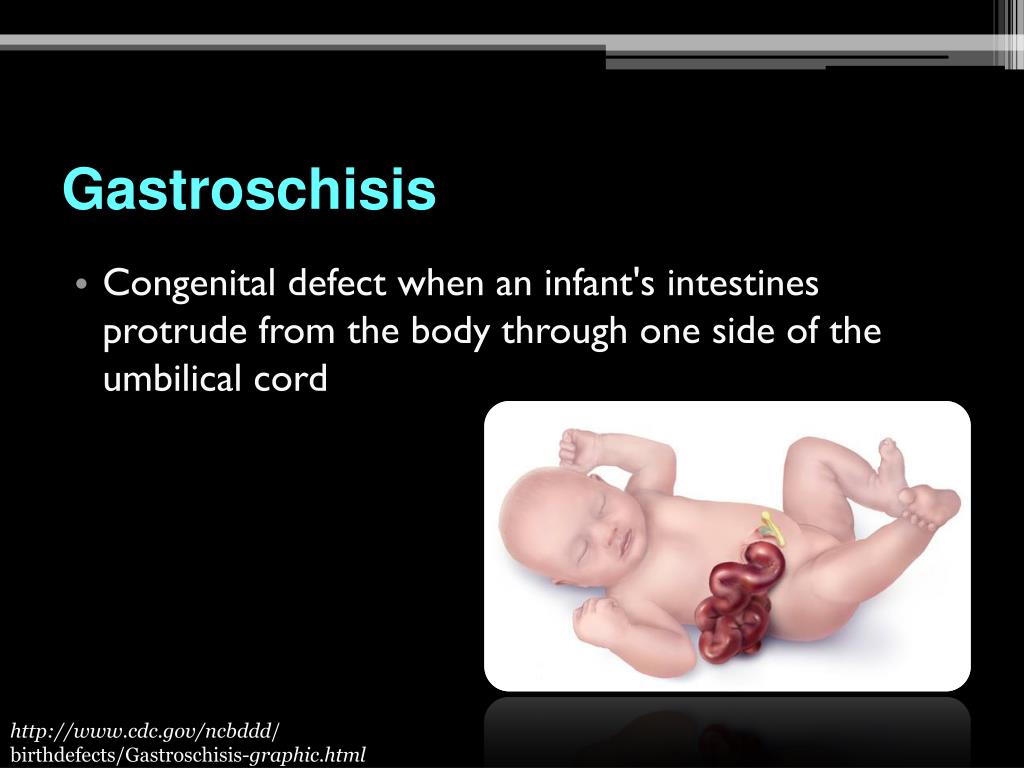 Gastroschisis

• Congenital defect when an infant's intestines protrude from the body through one side of the umbilical cord

http://www.cdc.gov/ncbddd/birthdefects/Gastroschisis-graphic.html